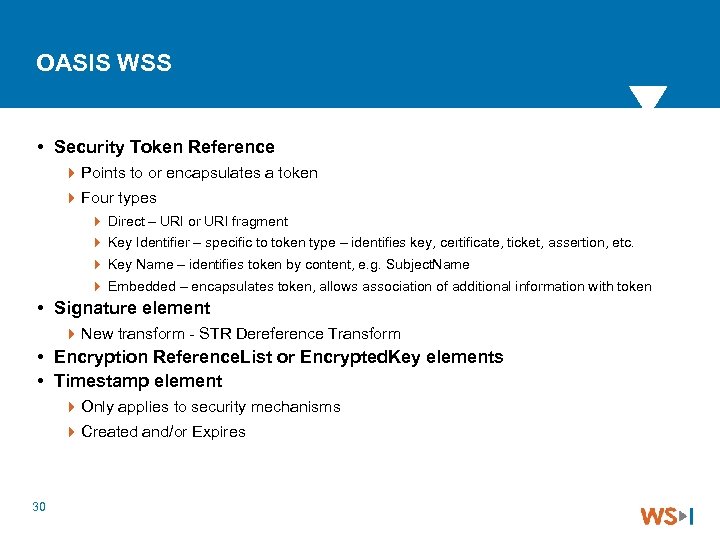 OASIS WSS

• Security Token Reference
  Points to or encapsulates a token
  Four types
    Direct – URI or URI fragment
    Key Identifier – specific to token type – identifies key, certificate, ticket, assertion, etc.
    Key Name – identifies token by content, e.g. SubjectName
    Embedded – encapsulates token, allows association of additional information with token
• Signature element
  New transform - STR Dereference Transform
• Encryption ReferenceList or EncryptedKey elements
• Timestamp element
  Only applies to security mechanisms
  Created and/or Expires

30

WS-I